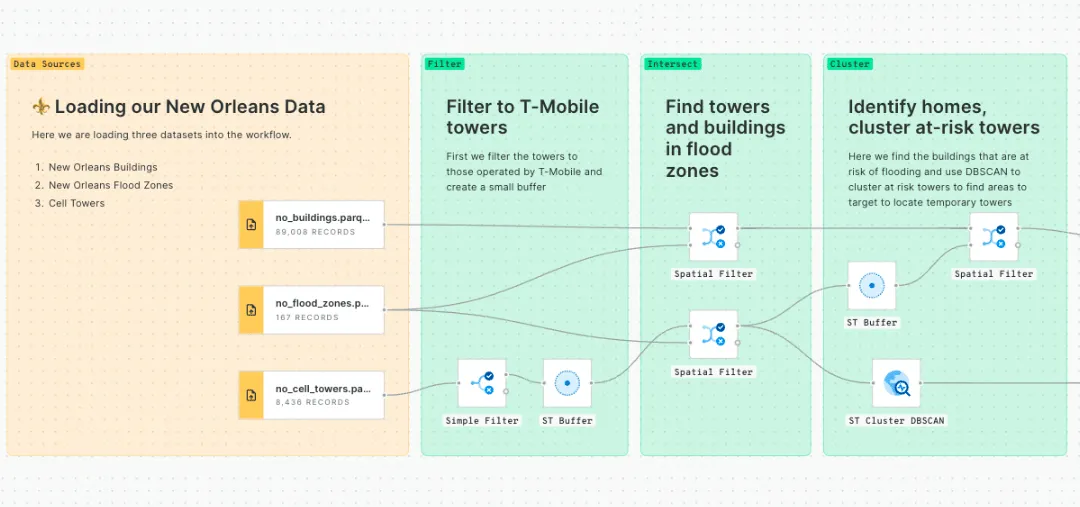 Data Sources

⚜ Loading our New Orleans Data

Here we are loading three datasets into the workflow.

1. New Orleans Buildings
2. New Orleans Flood Zones
3. Cell Towers

no_buildings.parq...
89,008 RECORDS

no_flood_zones.p...
167 RECORDS

no_cell_towers.pa...
8,436 RECORDS

Filter

Filter to T-Mobile towers

First we filter the towers to those operated by T-Mobile and create a small buffer

Simple Filter

ST Buffer

Intersect

Find towers and buildings in flood zones

Spatial Filter

Spatial Filter

Cluster

Identify homes, cluster at-risk towers

Here we find the buildings that are at risk of flooding and use DBSCAN to cluster at risk towers to find areas to target to locate temporary towers

Spatial Filter

ST Buffer

ST Cluster DBSCAN